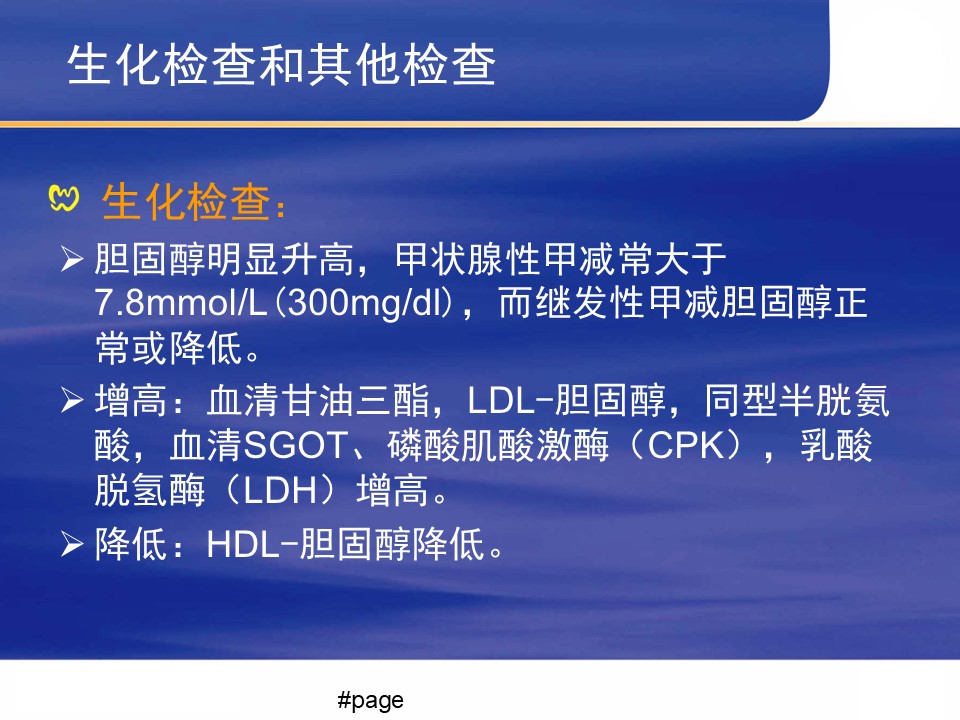 生化检查和其他检查

生化检查：

➢ 胆固醇明显升高，甲状腺性甲减常大于7.8mmol/L(300mg/dl)，而继发性甲减胆固醇正常或降低。

➢ 增高：血清甘油三酯，LDL-胆固醇，同型半胱氨酸，血清SGOT、磷酸肌酸激酶（CPK），乳酸脱氢酶（LDH）增高。

➢ 降低：HDL-胆固醇降低。

#page